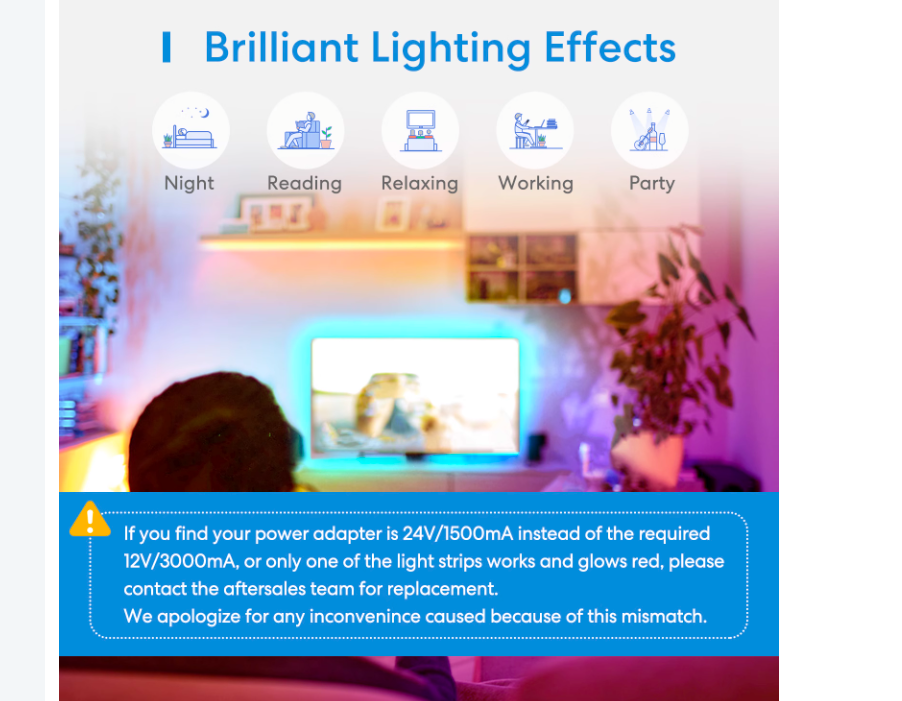 Brilliant Lighting Effects

Night
Reading
Relaxing
Working
Party

If you find your power adapter is 24V/1500mA instead of the required 12V/3000mA, or only one of the light strips works and glows red, please contact the aftersales team for replacement.
We apologize for any inconvenince caused because of this mismatch.